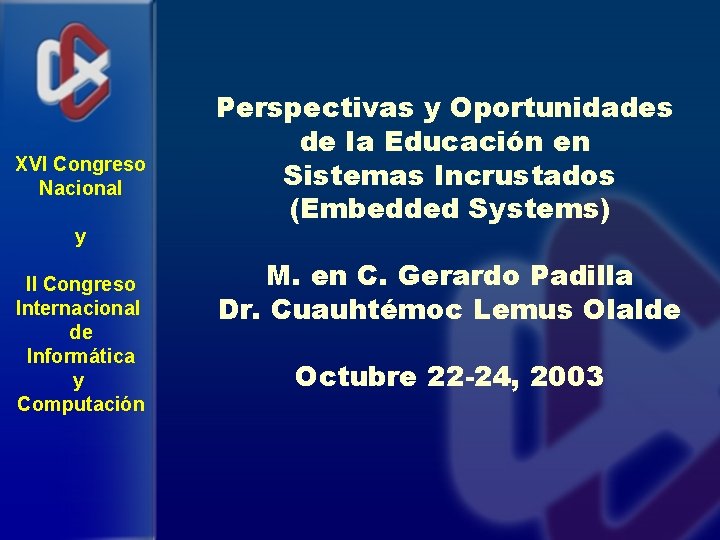 XVI Congreso Nacional

y

II Congreso Internacional de Informática y Computación

Perspectivas y Oportunidades de la Educación en Sistemas Incrustados (Embedded Systems)

M. en C. Gerardo Padilla
Dr. Cuauhtémoc Lemus Olalde

Octubre 22-24, 2003